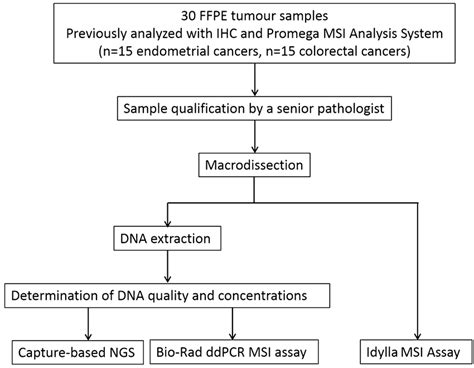 30 FFPE tumour samples
Previously analyzed with IHC and Promega MSI Analysis System
(n=15 endometrial cancers, n=15 colorectal cancers)

Sample qualification by a senior pathologist

Macrodissection

DNA extraction

Determination of DNA quality and concentrations

Capture-based NGS

Bio-Rad ddPCR MSI assay

Idylla MSI Assay